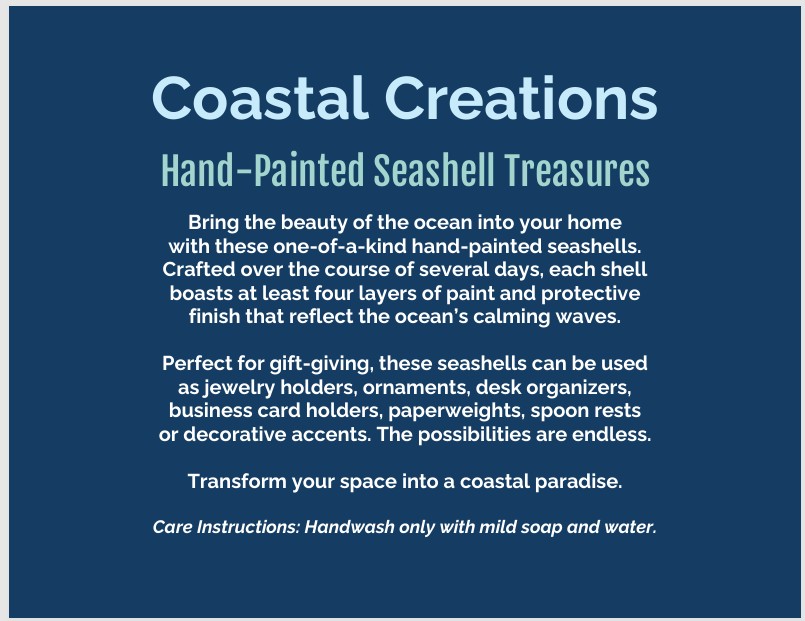 Coastal Creations

Hand-Painted Seashell Treasures

Bring the beauty of the ocean into your home with these one-of-a-kind hand-painted seashells. Crafted over the course of several days, each shell boasts at least four layers of paint and protective finish that reflect the ocean's calming waves.

Perfect for gift-giving, these seashells can be used as jewelry holders, ornaments, desk organizers, business card holders, paperweights, spoon rests or decorative accents. The possibilities are endless.

Transform your space into a coastal paradise.

Care Instructions: Handwash only with mild soap and water.